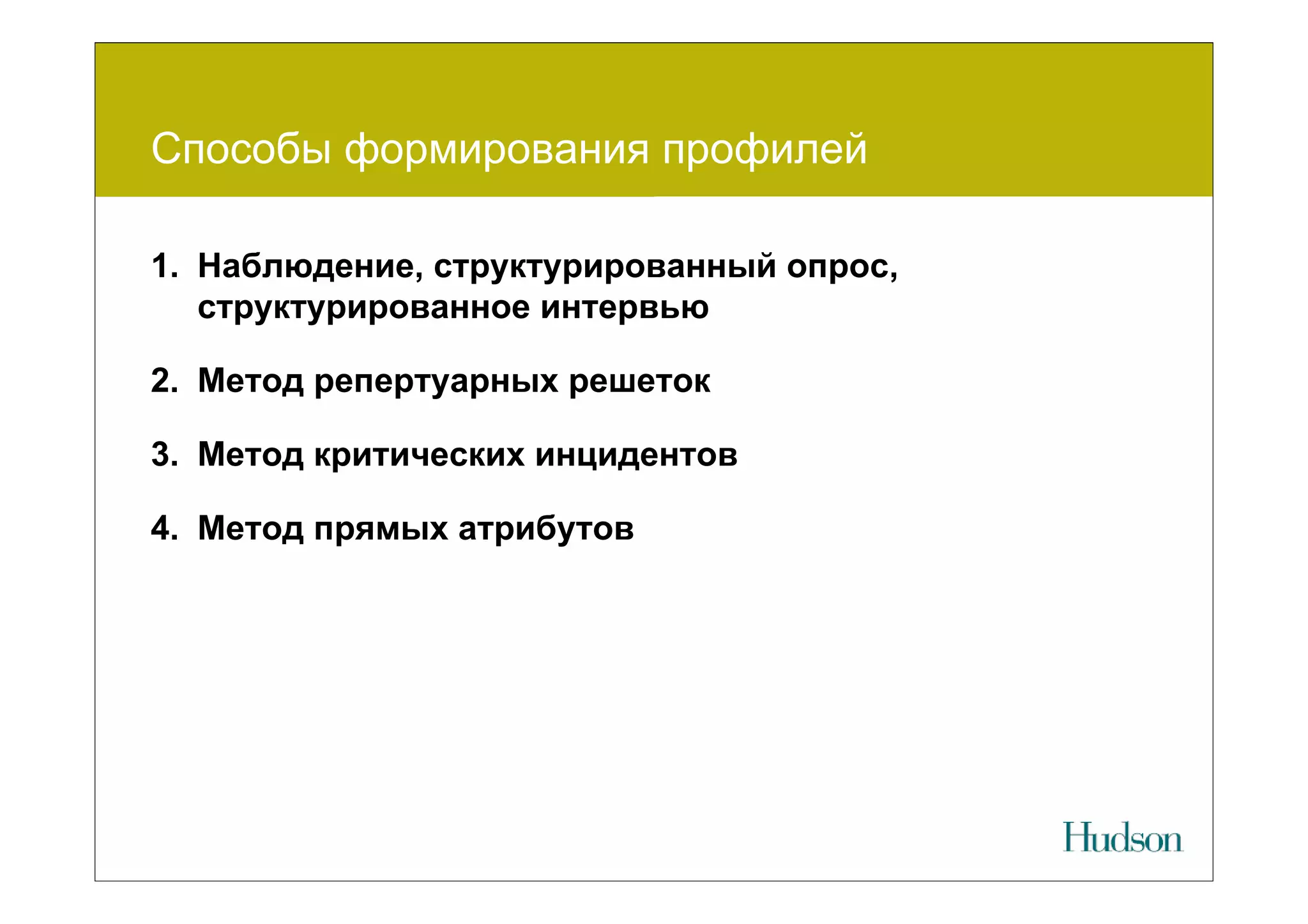 Способы формирования профилей

1. Наблюдение, структурированный опрос, структурированное интервью

2. Метод репертуарных решеток

3. Метод критических инцидентов

4. Метод прямых атрибутов

Hudson